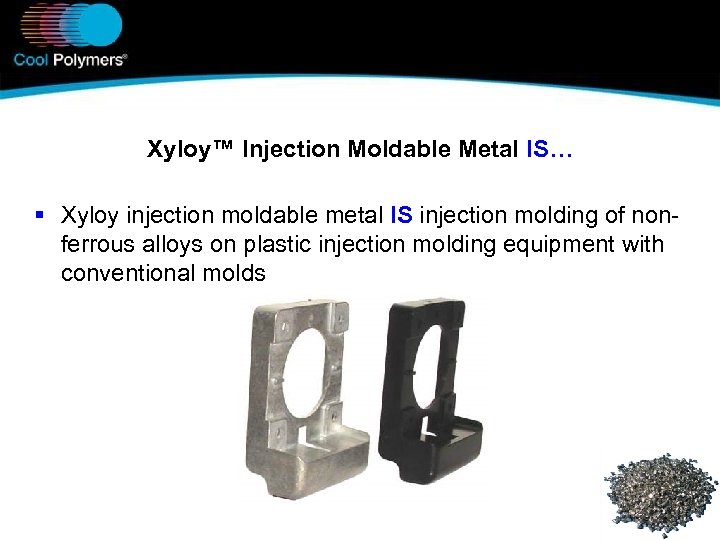 Cool Polymers®

Xyloy™ Injection Moldable Metal IS…

▪ Xyloy injection moldable metal IS injection molding of non-ferrous alloys on plastic injection molding equipment with conventional molds